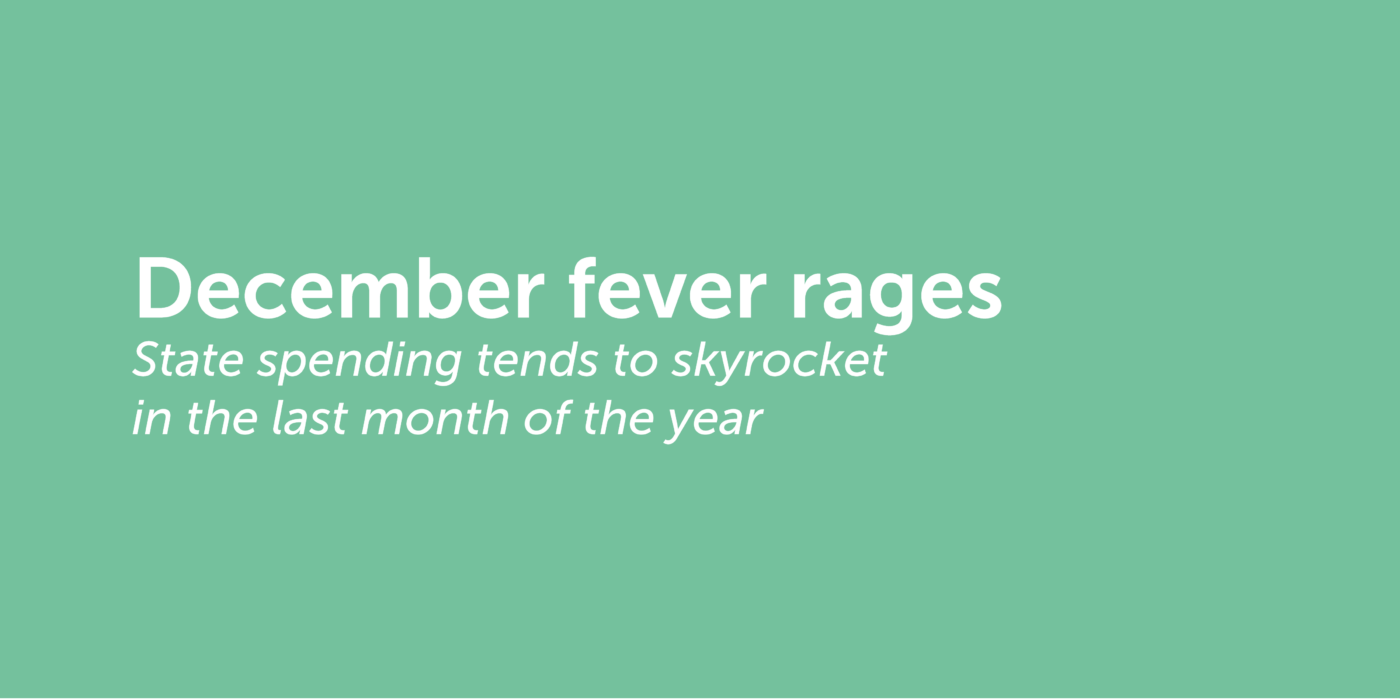 December fever rages

State spending tends to skyrocket in the last month of the year